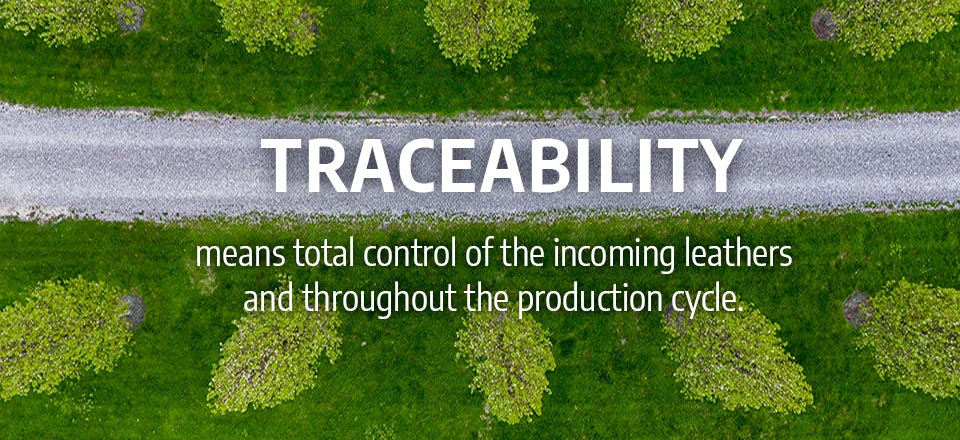 TRACEABILITY

means total control of the incoming leathers and throughout the production cycle.